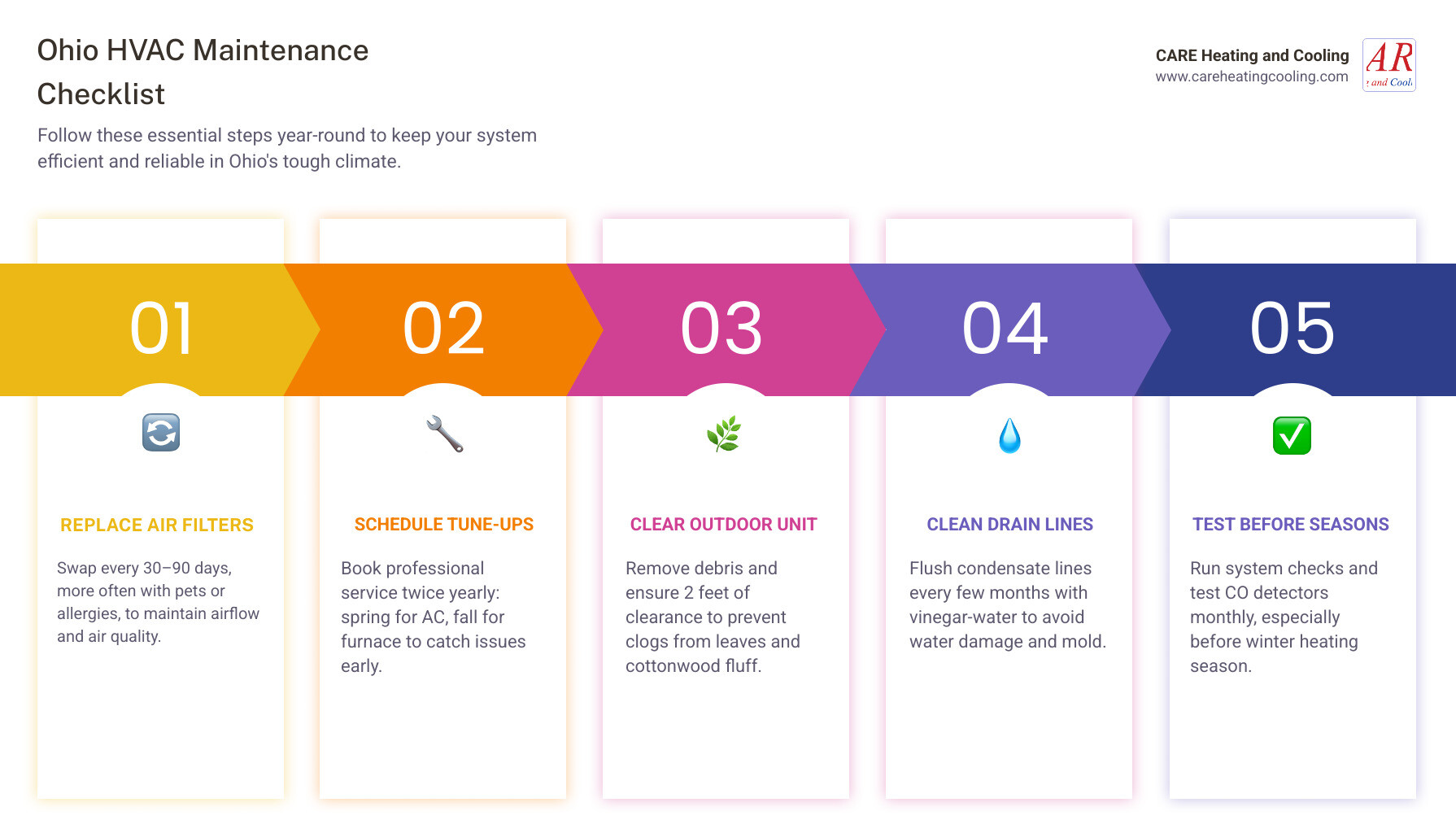 Ohio HVAC Maintenance Checklist

Follow these essential steps year-round to keep your system efficient and reliable in Ohio's tough climate.

CARE Heating and Cooling
www.careheatingcooling.com

AR
and Cool

01

REPLACE AIR FILTERS

Swap every 30–90 days, more often with pets or allergies, to maintain airflow and air quality.

02

SCHEDULE TUNE-UPS

Book professional service twice yearly: spring for AC, fall for furnace to catch issues early.

03

CLEAR OUTDOOR UNIT

Remove debris and ensure 2 feet of clearance to prevent clogs from leaves and cottonwood fluff.

04

CLEAN DRAIN LINES

Flush condensate lines every few months with vinegar-water to avoid water damage and mold.

05

TEST BEFORE SEASONS

Run system checks and test CO detectors monthly, especially before winter heating season.